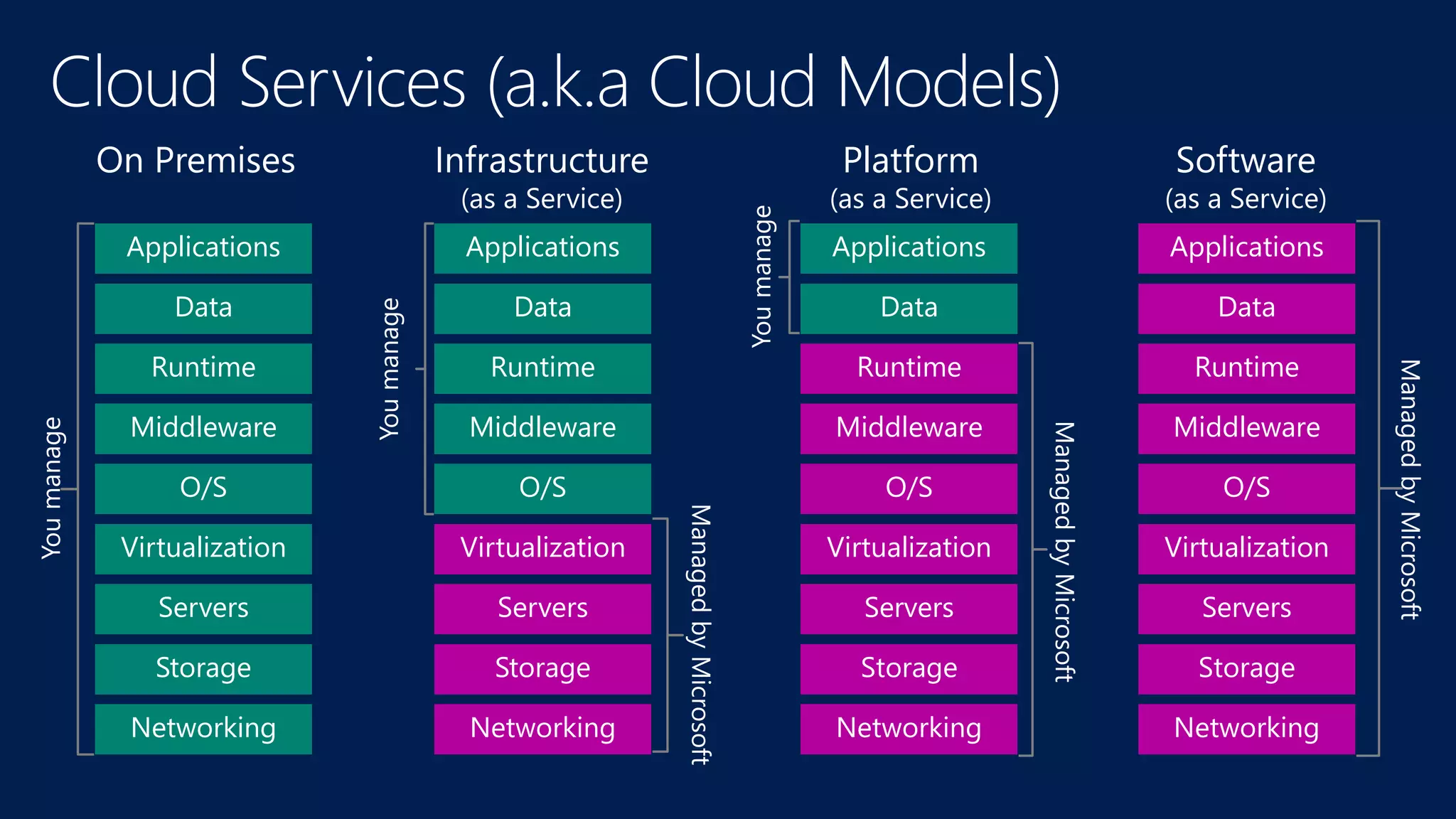 Cloud Services (a.k.a Cloud Models)

On Premises

You manage

Applications
Data
Runtime
Middleware
O/S
Virtualization
Servers
Storage
Networking

Infrastructure
(as a Service)

You manage

Applications
Data
Runtime
Middleware
O/S
Virtualization
Servers
Storage
Networking

Managed by Microsoft

Platform
(as a Service)

You manage

Applications
Data
Runtime
Middleware
O/S
Virtualization
Servers
Storage
Networking

Managed by Microsoft

Software
(as a Service)

Applications
Data
Runtime
Middleware
O/S
Virtualization
Servers
Storage
Networking

Managed by Microsoft